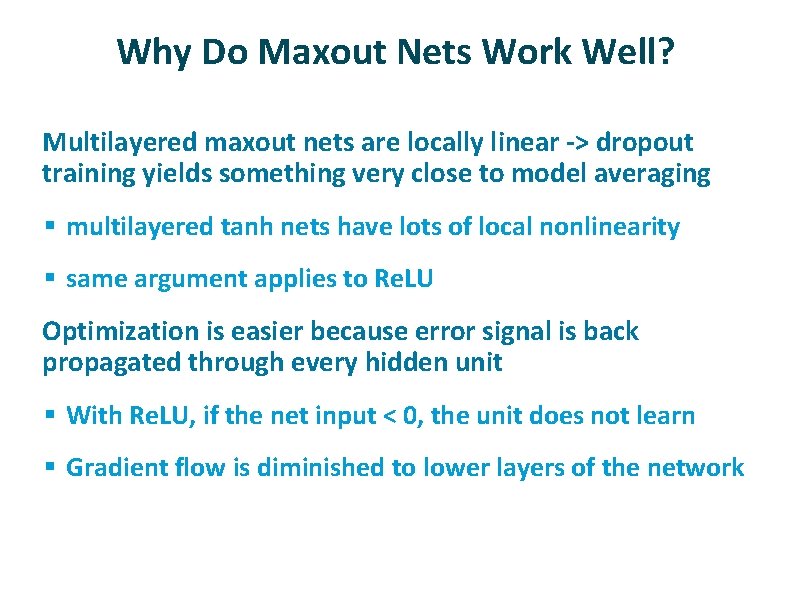 Why Do Maxout Nets Work Well?

Multilayered maxout nets are locally linear -> dropout training yields something very close to model averaging

▪ multilayered tanh nets have lots of local nonlinearity

▪ same argument applies to ReLU

Optimization is easier because error signal is back propagated through every hidden unit

▪ With ReLU, if the net input < 0, the unit does not learn

▪ Gradient flow is diminished to lower layers of the network